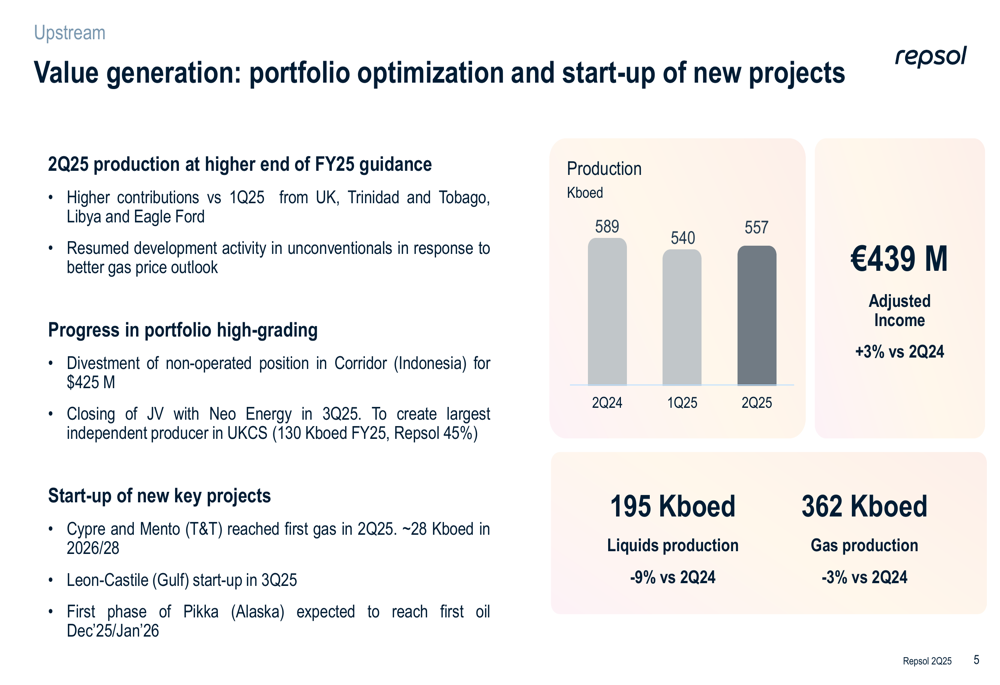 Upstream

Value generation: portfolio optimization and start-up of new projects

repsol

2Q25 production at higher end of FY25 guidance

• Higher contributions vs 1Q25 from UK, Trinidad and Tobago, Libya and Eagle Ford

• Resumed development activity in unconventionals in response to better gas price outlook

Progress in portfolio high-grading

• Divestment of non-operated position in Corridor (Indonesia) for $425 M

• Closing of JV with Neo Energy in 3Q25. To create largest independent producer in UKCS (130 Kboed FY25, Repsol 45%)

Start-up of new key projects

• Cypre and Mento (T&T) reached first gas in 2Q25. ~28 Kboed in 2026/28

• Leon-Castile (Gulf) start-up in 3Q25

• First phase of Pikka (Alaska) expected to reach first oil Dec'25/Jan'26

Production
Kboed

589
540
557

2Q24
1Q25
2Q25

€439 M

Adjusted Income

+3% vs 2Q24

195 Kboed

Liquids production

-9% vs 2Q24

362 Kboed

Gas production

-3% vs 2Q24

Repsol 2Q25 5